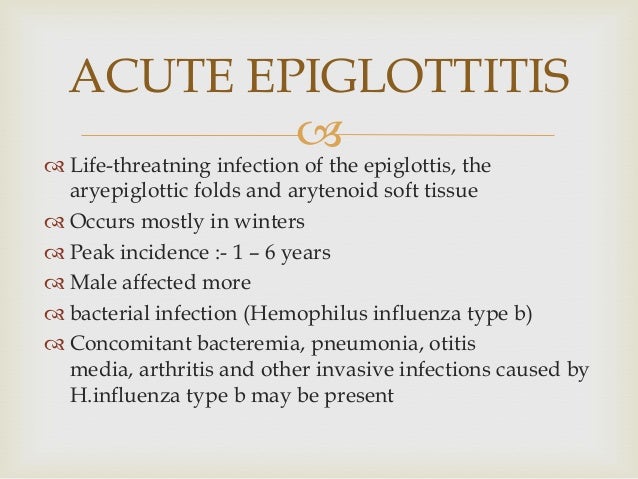 ACUTE EPIGLOTTITIS

Life-threatning infection of the epiglottis, the aryepiglottic folds and arytenoid soft tissue

Occurs mostly in winters

Peak incidence :- 1 – 6 years

Male affected more

bacterial infection (Hemophilus influenza type b)

Concomitant bacteremia, pneumonia, otitis media, arthritis and other invasive infections caused by H.influenza type b may be present